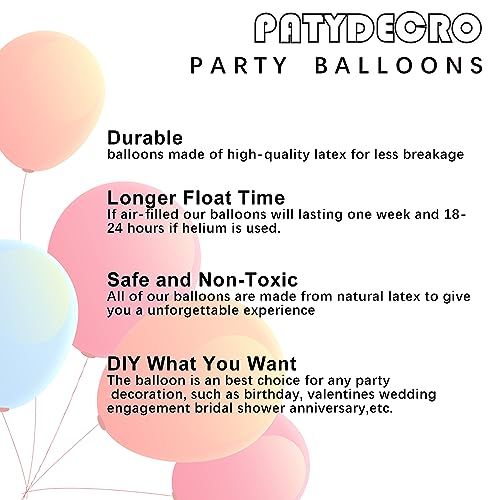 PATYDECRO
PARTY BALLOONS

Durable
balloons made of high-quality latex for less breakage

Longer Float Time
If air-filled our balloons will lasting one week and 18-24 hours if helium is used.

Safe and Non-Toxic
All of our balloons are made from natural latex to give you a unforgettable experience

DIY What You Want
The balloon is an best choice for any party decoration, such as birthday, valentines wedding engagement bridal shower anniversary,etc.